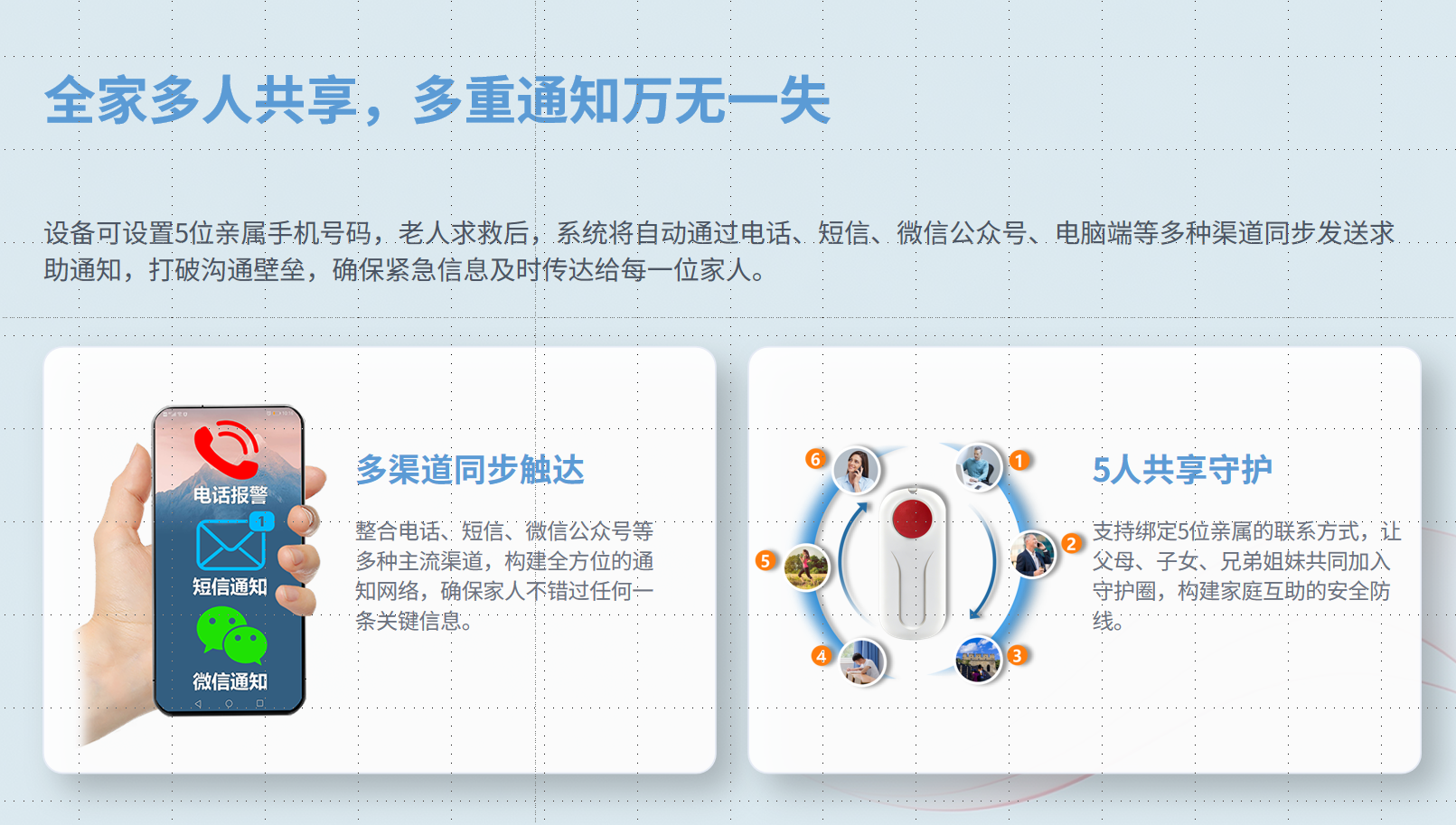 全家多人共享，多重通知万无一失

设备可设置5位亲属手机号码，老人求救后，系统将自动通过电话、短信、微信公众号、电脑端等多种渠道同步发送求助通知，打破沟通壁垒，确保紧急信息及时传达给每一位家人。

电话报警

1

短信通知

微信通知

多渠道同步触达

整合电话、短信、微信公众号等多种主流渠道，构建全方位的通知网络，确保家人不错过任何一条关键信息。

6

1

5

2

4

3

5人共享守护

支持绑定5位亲属的联系方式，让父母、子女、兄弟姐妹共同加入守护圈，构建家庭互助的安全防线。